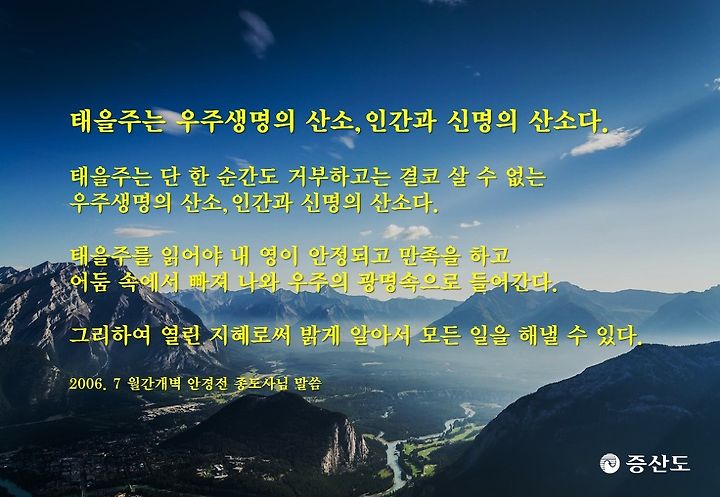 태을주는 우주생명의 산소, 인간과 신명의 산소다.

태을주는 단 한 순간도 거부하고는 결코 살 수 없는 우주생명의 산소, 인간과 신명의 산소다.

태을주를 읽어야 내 영이 안정되고 만족을 하고 어둠 속에서 빠져 나와 우주의 광명속으로 들어간다.

그리하여 열린 지혜로써 밝게 알아서 모든 일을 해낼 수 있다.

2006. 7 월간개벽 안경전 종도사님 말씀

증산도